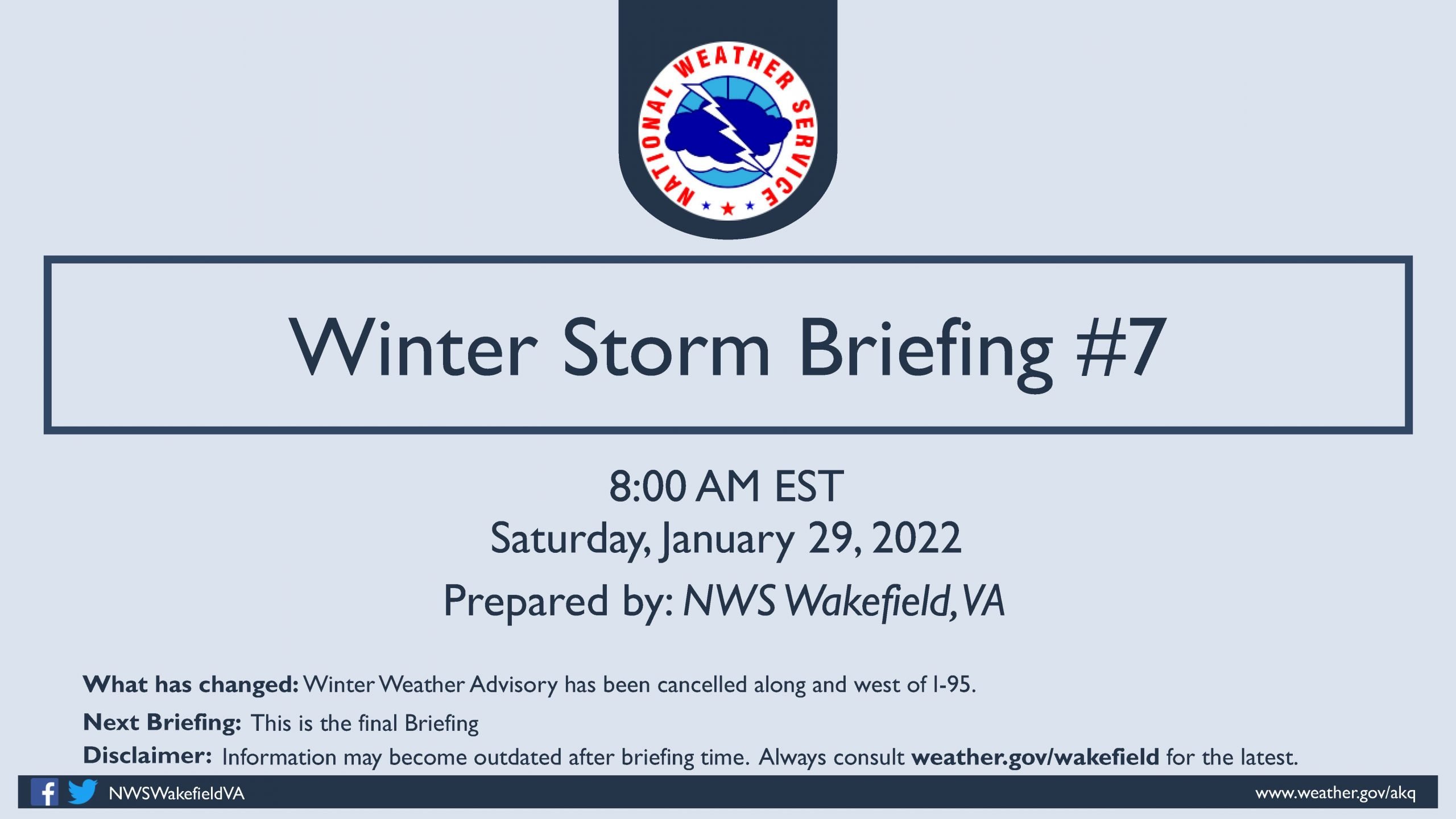 NATIONAL WEATHER SERVICE

Winter Storm Briefing #7

8:00 AM EST
Saturday, January 29, 2022
Prepared by: NWS Wakefield, VA

What has changed: Winter Weather Advisory has been cancelled along and west of I-95.

Next Briefing: This is the final Briefing

Disclaimer: Information may become outdated after briefing time. Always consult weather.gov/wakefield for the latest.

NWSWakefieldVA
www.weather.gov/akq